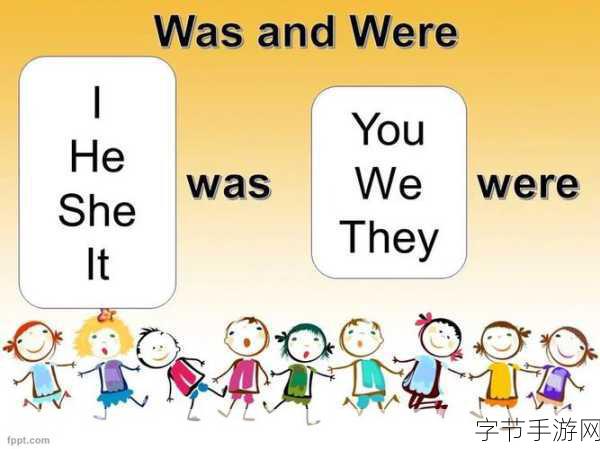 Was and Were

I
He
She
It

was

You
We
They

were

fppt.com

字节手游网